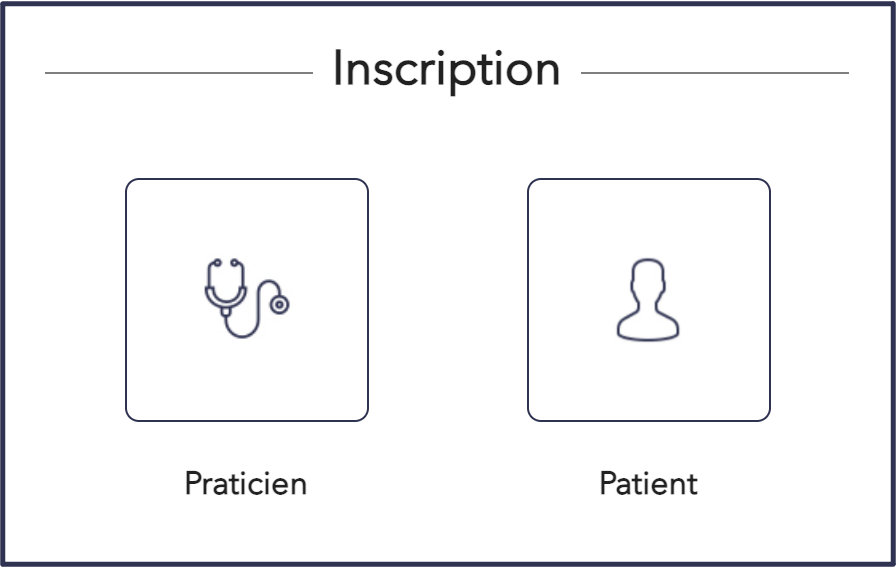 Inscription

Praticien

Patient